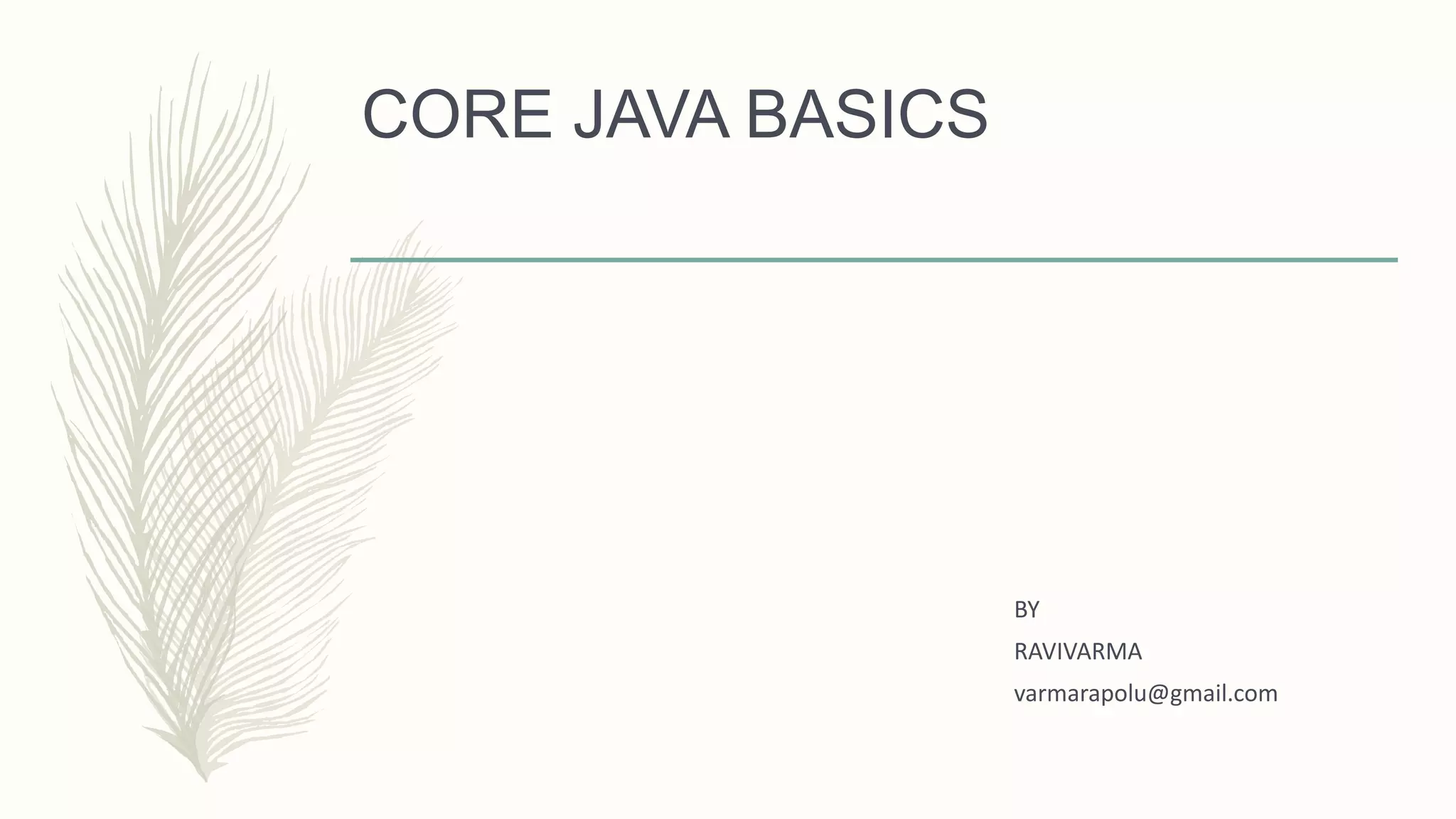 CORE JAVA BASICS

BY

RAVIVARMA

varmarapolu@gmail.com